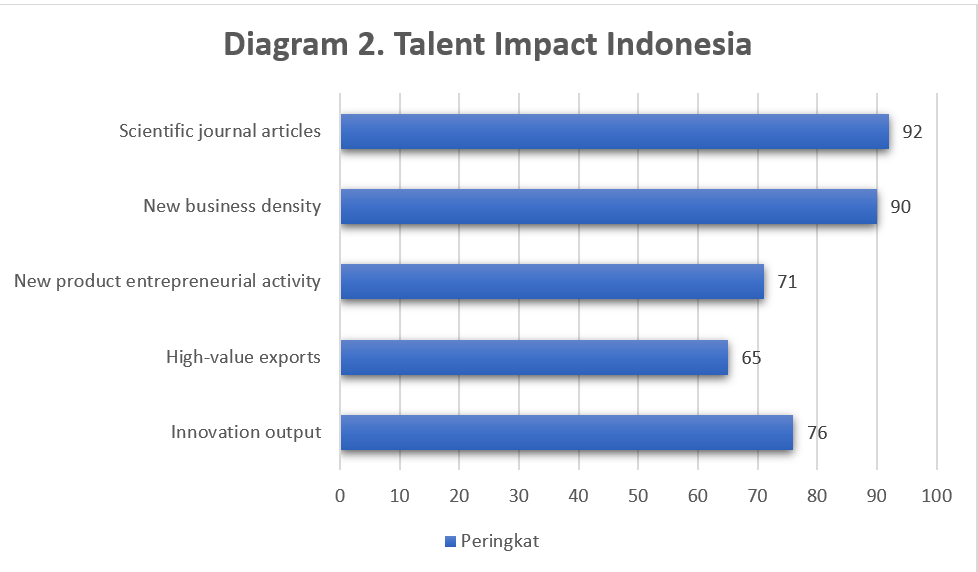 Diagram 2. Talent Impact Indonesia

Scientific journal articles 92
New business density 90
New product entrepreneurial activity 71
High-value exports 65
Innovation output 76

0 10 20 30 40 50 60 70 80 90 100

Peringkat